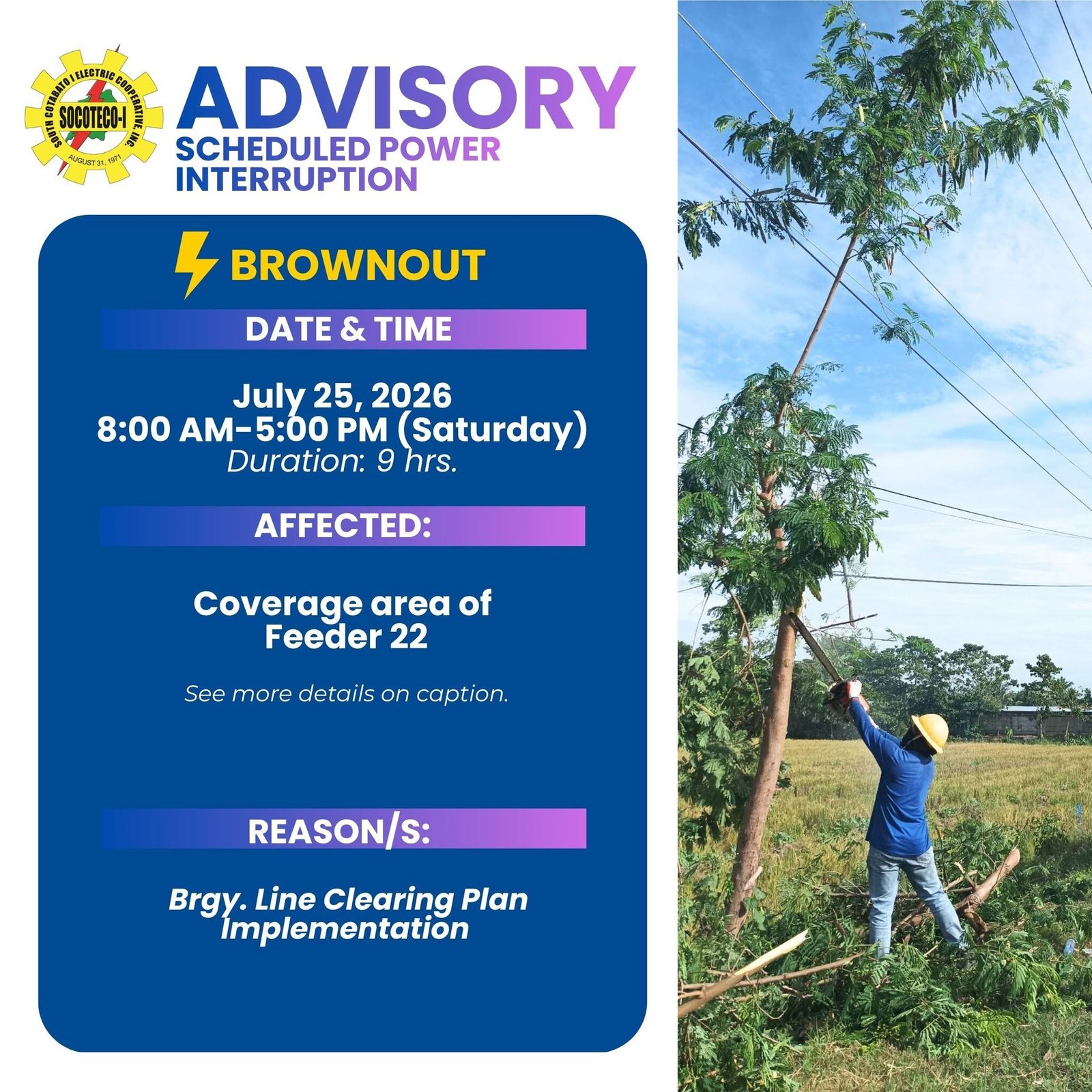 SOUTH COTABATO I ELECTRIC COOPERATIVE, INC.
SOCOTECO-I
AUGUST 31, 1971

ADVISORY
SCHEDULED POWER INTERRUPTION

BROWNOUT

DATE & TIME

July 25, 2026
8:00 AM-5:00 PM (Saturday)
Duration: 9 hrs.

AFFECTED:

Coverage area of Feeder 22

See more details on caption.

REASON/S:

Brgy. Line Clearing Plan Implementation